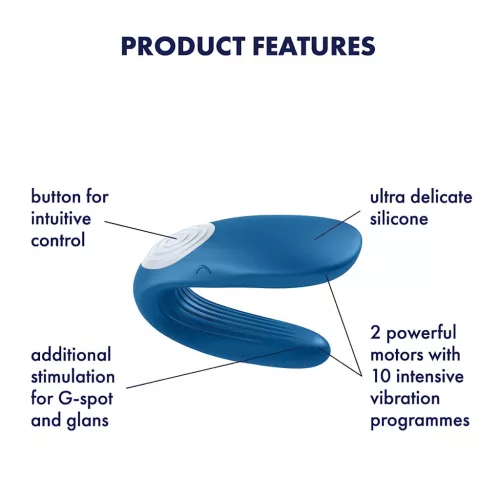 PRODUCT FEATURES

button for intuitive control

ultra delicate silicone

additional stimulation for G-spot and glans

2 powerful motors with 10 intensive vibration programmes